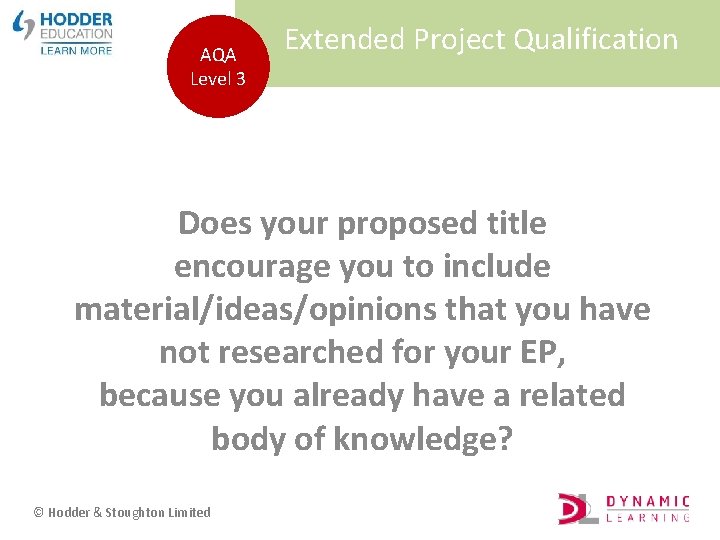 HODDER EDUCATION
LEARN MORE

AQA
Level 3

Extended Project Qualification

Does your proposed title encourage you to include material/ideas/opinions that you have not researched for your EP, because you already have a related body of knowledge?

© Hodder & Stoughton Limited

DL DYNAMIC LEARNING